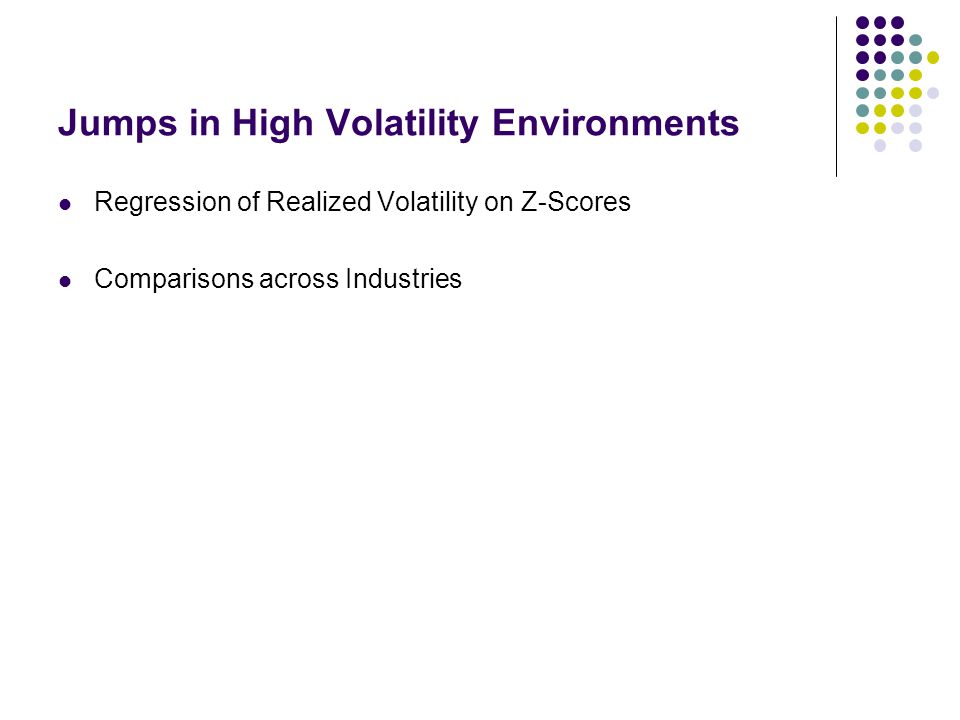 Jumps in High Volatility Environments

- Regression of Realized Volatility on Z-Scores
- Comparisons across Industries